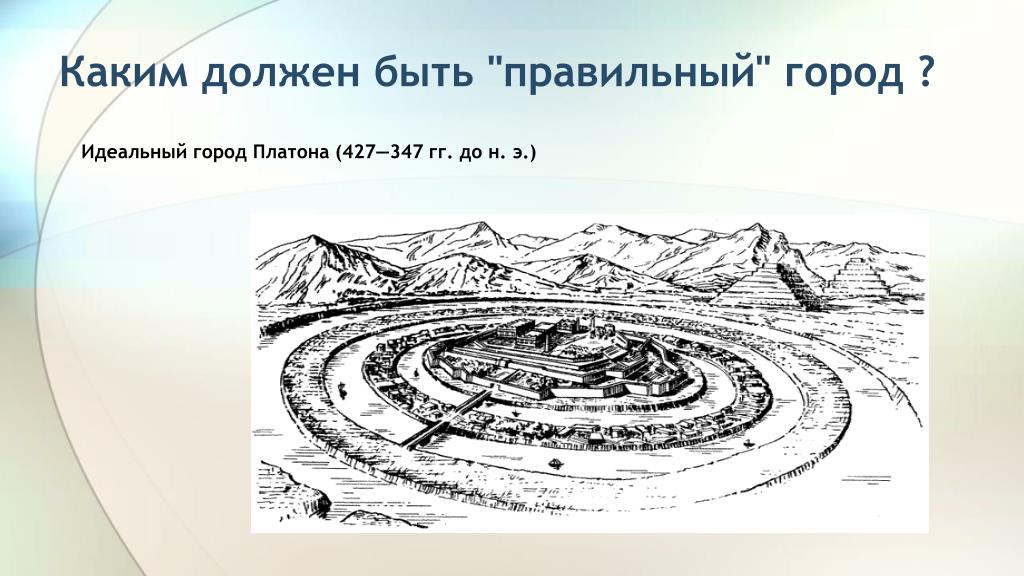 Каким должен быть "правильный" город ?

Идеальный город Платона (427—347 гг. до н. э.)